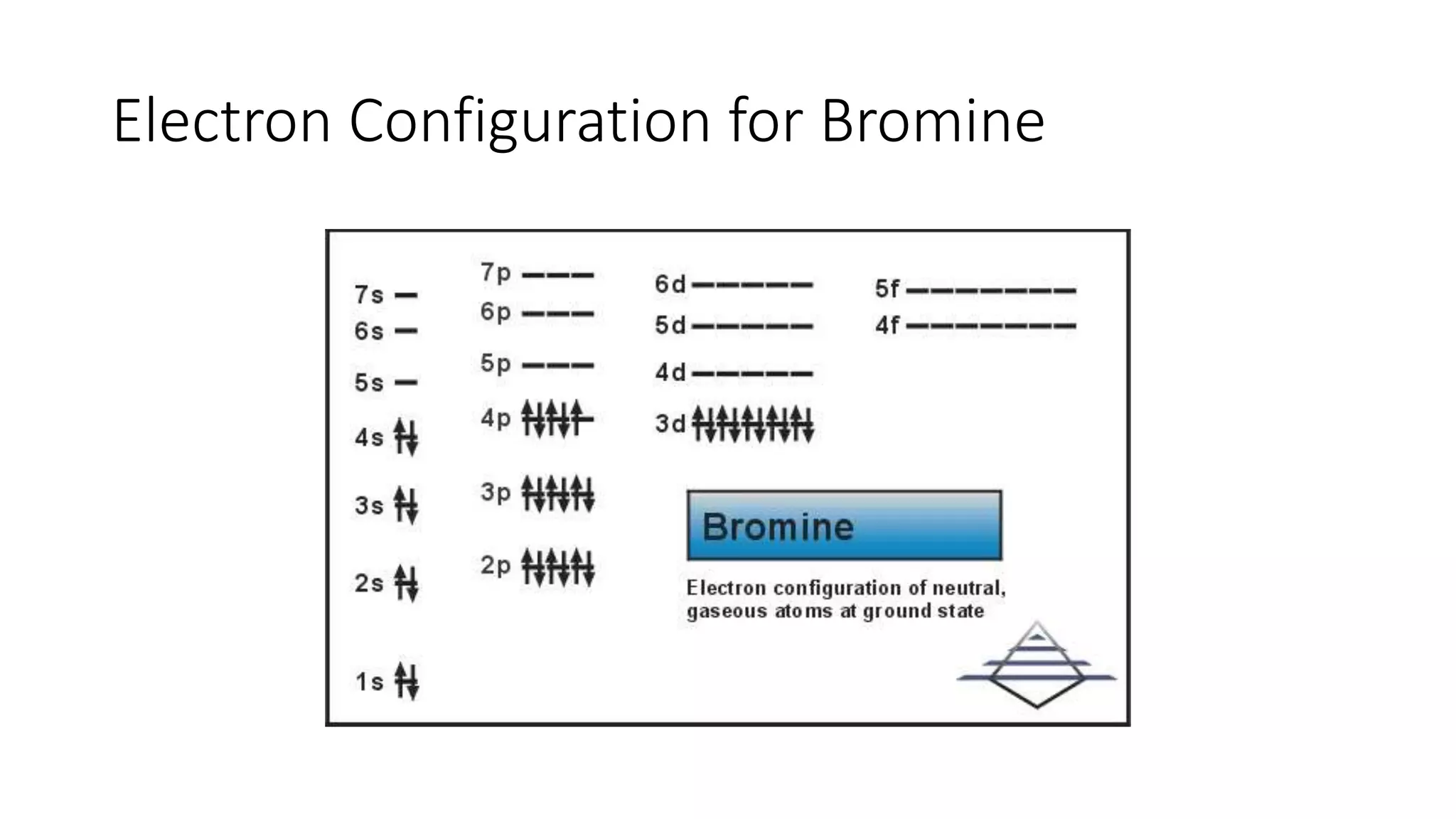 Electron Configuration for Bromine

7s
6s
5s
4s
3s
2s
1s

7p
6p
5p
4p
3p
2p

6d
5d
4d
3d

5f
4f

Bromine

Electron configuration of neutral, gaseous atoms at ground state